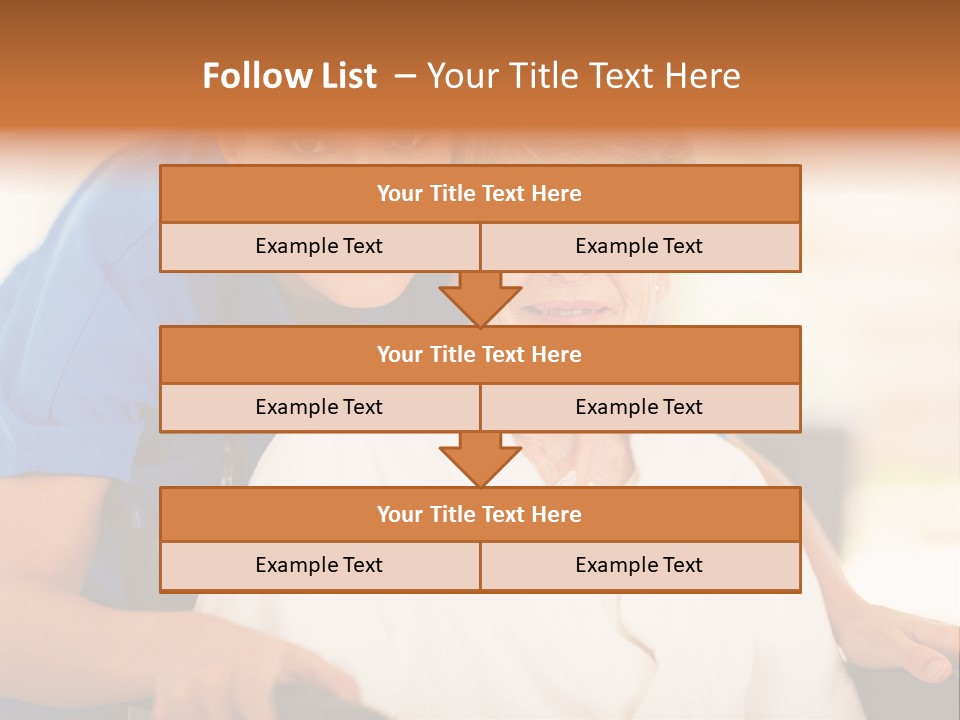 Follow List – Your Title Text Here

Your Title Text Here

Example Text

Example Text

Your Title Text Here

Example Text

Example Text

Your Title Text Here

Example Text

Example Text